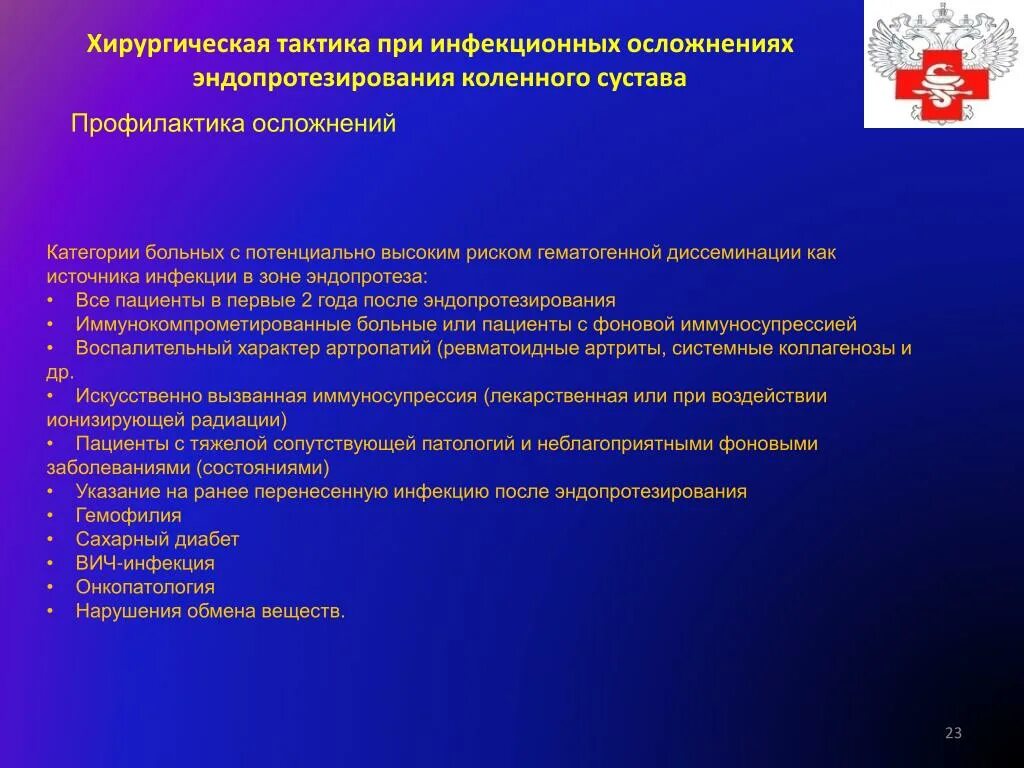 Хирургическая тактика при инфекционных осложнениях эндопротезирования коленного сустава

Профилактика осложнений

Категории больных с потенциально высоким риском гематогенной диссеминации как источника инфекции в зоне эндопротеза:
• Все пациенты в первые 2 года после эндопротезирования
• Иммунокомпрометированные больные или пациенты с фоновой иммуносупрессией
• Воспалительный характер артропатий (ревматоидные артриты, системные коллагенозы и др.
• Искусственно вызванная иммуносупрессия (лекарственная или при воздействии ионизирующей радиации)
• Пациенты с тяжелой сопутствующей патологий и неблагоприятными фоновыми заболеваниями (состояниями)
• Указание на ранее перенесенную инфекцию после эндопротезирования
• Гемофилия
• Сахарный диабет
• ВИЧ-инфекция
• Онкопатология
• Нарушения обмена веществ.

23